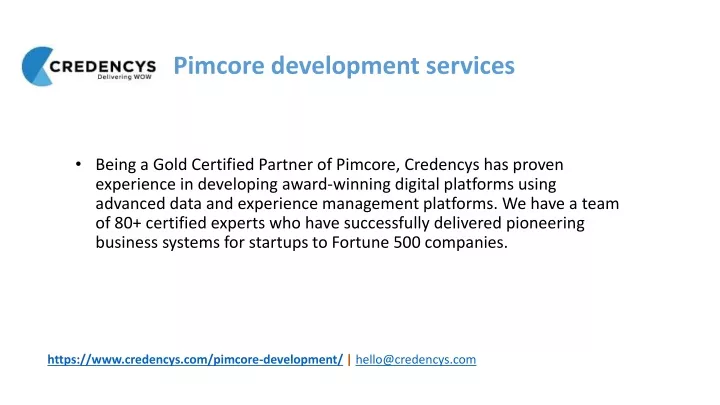 CREDENCYS
Delivering WOW

Pimcore development services

• Being a Gold Certified Partner of Pimcore, Credencys has proven experience in developing award-winning digital platforms using advanced data and experience management platforms. We have a team of 80+ certified experts who have successfully delivered pioneering business systems for startups to Fortune 500 companies.

https://www.credencys.com/pimcore-development/ | hello@credencys.com